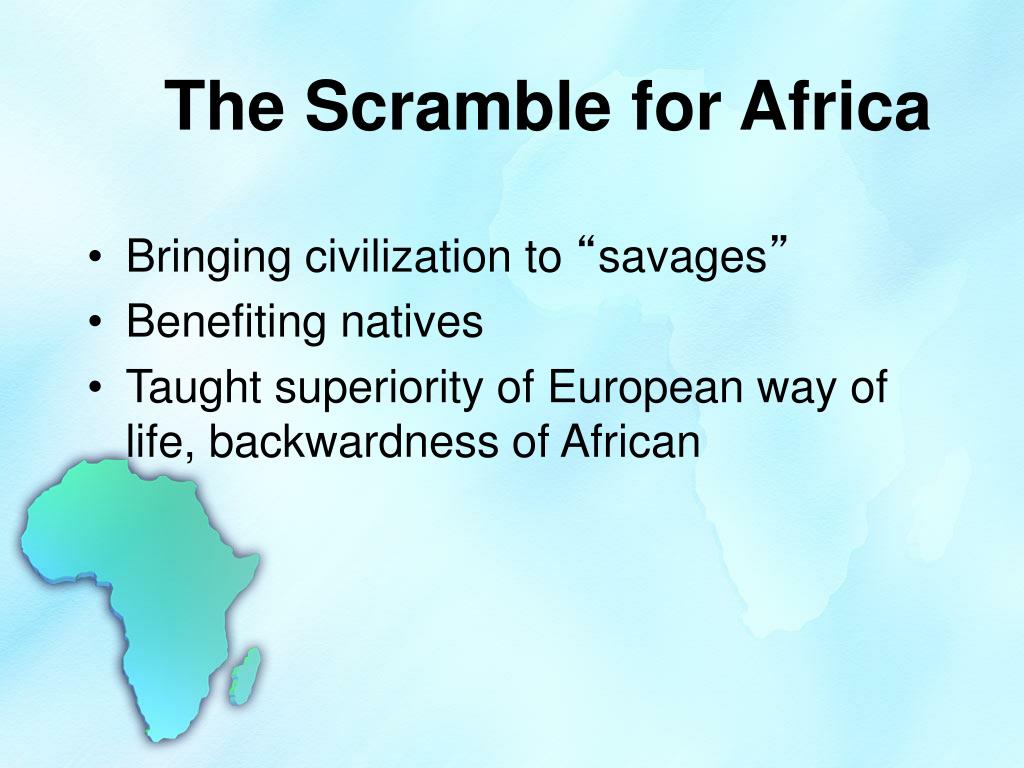 The Scramble for Africa

• Bringing civilization to “savages”
• Benefiting natives
• Taught superiority of European way of life, backwardness of African